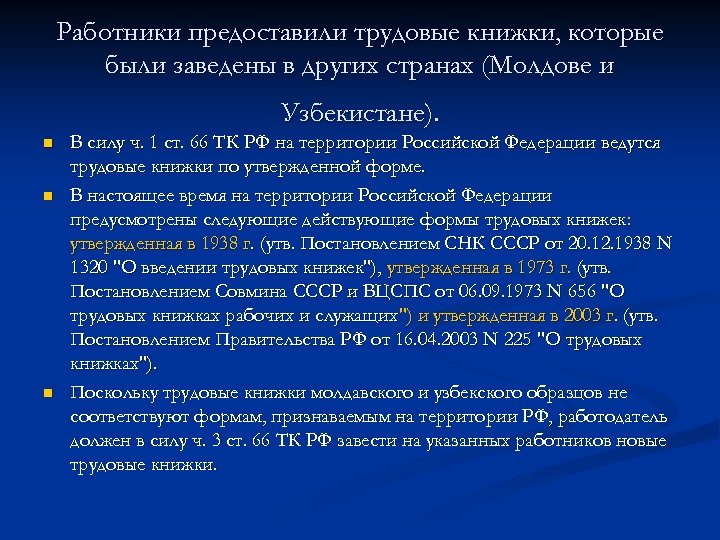 Работники предоставили трудовые книжки, которые были заведены в других странах (Молдове и Узбекистане).

В силу ч. 1 ст. 66 ТК РФ на территории Российской Федерации ведутся трудовые книжки по утвержденной форме.

В настоящее время на территории Российской Федерации предусмотрены следующие действующие формы трудовых книжек: утвержденная в 1938 г. (утв. Постановлением СНК СССР от 20.12.1938 N 1320 "О введении трудовых книжек"), утвержденная в 1973 г. (утв. Постановлением Совмина СССР и ВЦСПС от 06.09.1973 N 656 "О трудовых книжках рабочих и служащих") и утвержденная в 2003 г. (утв. Постановлением Правительства РФ от 16.04.2003 N 225 "О трудовых книжках").

Поскольку трудовые книжки молдавского и узбекского образцов не соответствуют формам, признаваемым на территории РФ, работодатель должен в силу ч. 3 ст. 66 ТК РФ завести на указанных работников новые трудовые книжки.